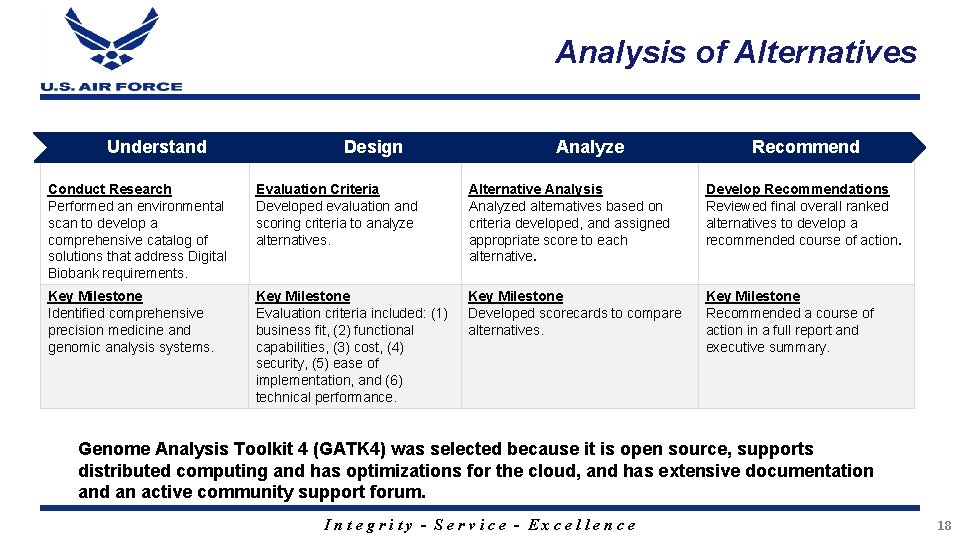 U.S. AIR FORCE

Analysis of Alternatives

| Understand | Design | Analyze | Recommend |
|---|---|---|---|
| Conduct Research Performed an environmental scan to develop a comprehensive catalog of solutions that address Digital Biobank requirements. | Evaluation Criteria Developed evaluation and scoring criteria to analyze alternatives. | Alternative Analysis Analyzed alternatives based on criteria developed, and assigned appropriate score to each alternative. | Develop Recommendations Reviewed final overall ranked alternatives to develop a recommended course of action. |
| Key Milestone Identified comprehensive precision medicine and genomic analysis systems. | Key Milestone Evaluation criteria included: (1) business fit, (2) functional capabilities, (3) cost, (4) security, (5) ease of implementation, and (6) technical performance. | Key Milestone Developed scorecards to compare alternatives. | Key Milestone Recommended a course of action in a full report and executive summary. |

Genome Analysis Toolkit 4 (GATK4) was selected because it is open source, supports distributed computing and has optimizations for the cloud, and has extensive documentation and an active community support forum.

Integrity - Service - Excellence

18